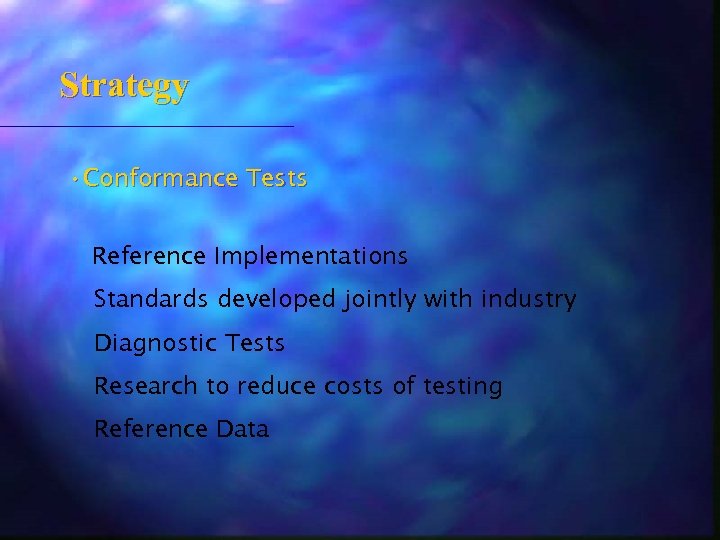 Strategy

• Conformance Tests

Reference Implementations

Standards developed jointly with industry

Diagnostic Tests

Research to reduce costs of testing

Reference Data